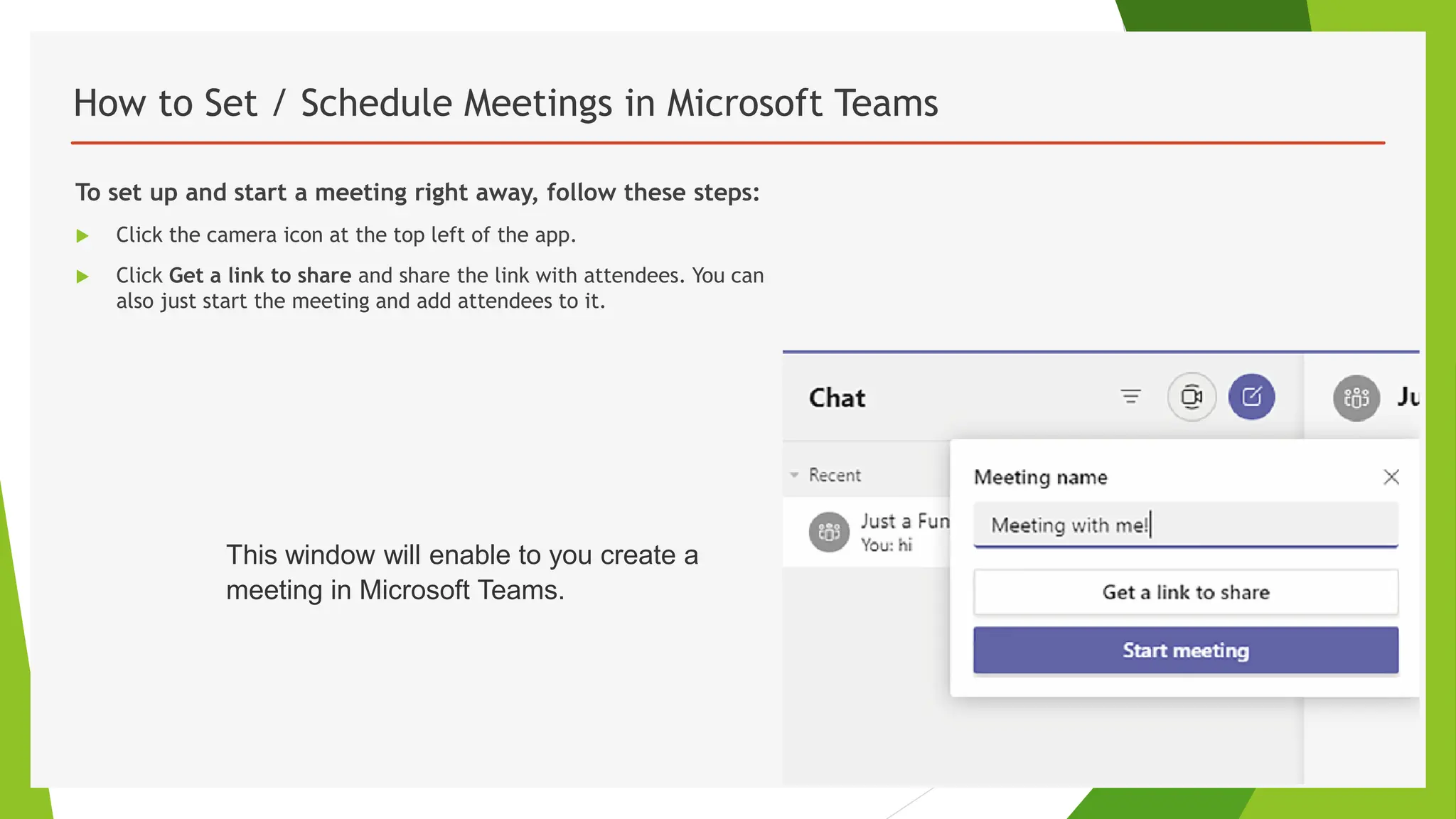 How to Set / Schedule Meetings in Microsoft Teams

To set up and start a meeting right away, follow these steps:

Click the camera icon at the top left of the app.

Click Get a link to share and share the link with attendees. You can also just start the meeting and add attendees to it.

This window will enable to you create a meeting in Microsoft Teams.

Chat

Ju

Recent

Just a Fun

You: hi

Meeting name

Meeting with me!

Get a link to share

Start meeting